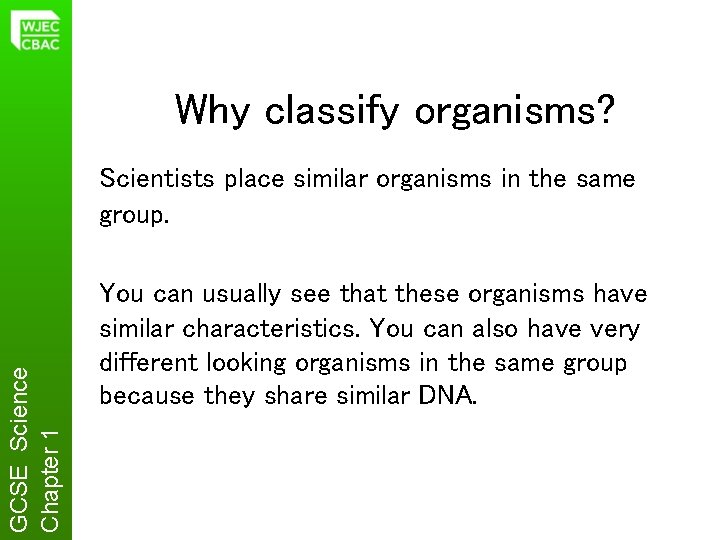 WJEC
CBAC

Why classify organisms?

Scientists place similar organisms in the same group.

You can usually see that these organisms have similar characteristics. You can also have very different looking organisms in the same group because they share similar DNA.

GCSE Science
Chapter 1